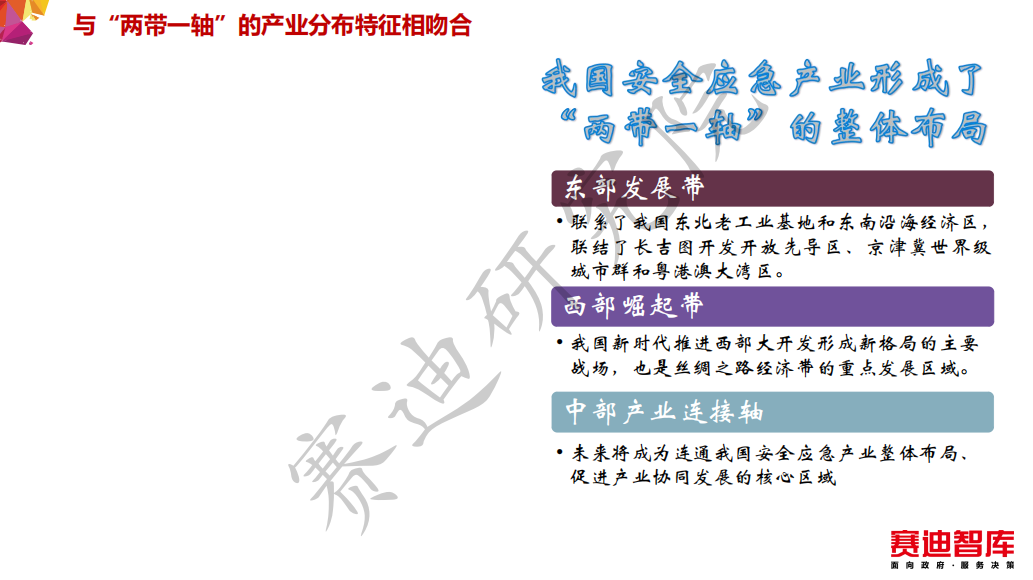 与“两带一轴”的产业分布特征相吻合

我国安全应急产业形成了“两带一轴”的整体布局

东部发展带

• 联系了我国东北老工业基地和东南沿海经济区，联结了长吉图开发开放先导区、京津冀世界级城市群和粤港澳大湾区。

西部崛起带

• 我国新时代推进西部大开发形成新格局的主要战场，也是丝绸之路经济带的重点发展区域。

中部产业连接轴

• 未来将成为连通我国安全应急产业整体布局、促进产业协同发展的核心区域

赛迪研究院

赛迪智库
面向政府·服务决策